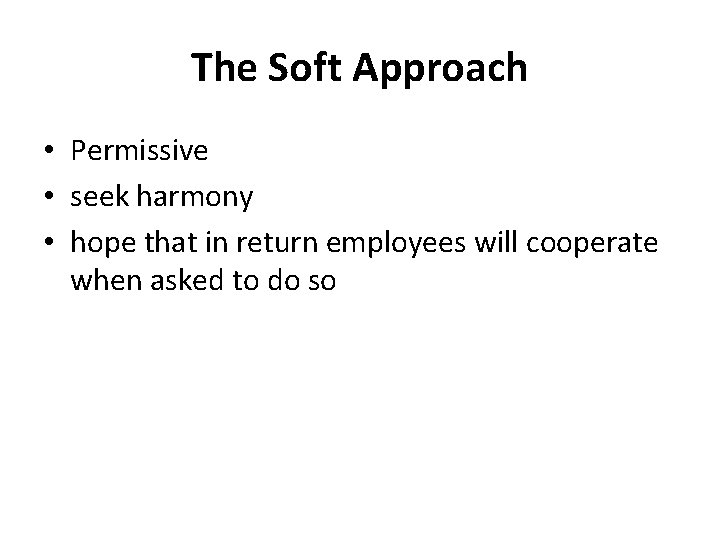 The Soft Approach

• Permissive
• seek harmony
• hope that in return employees will cooperate when asked to do so